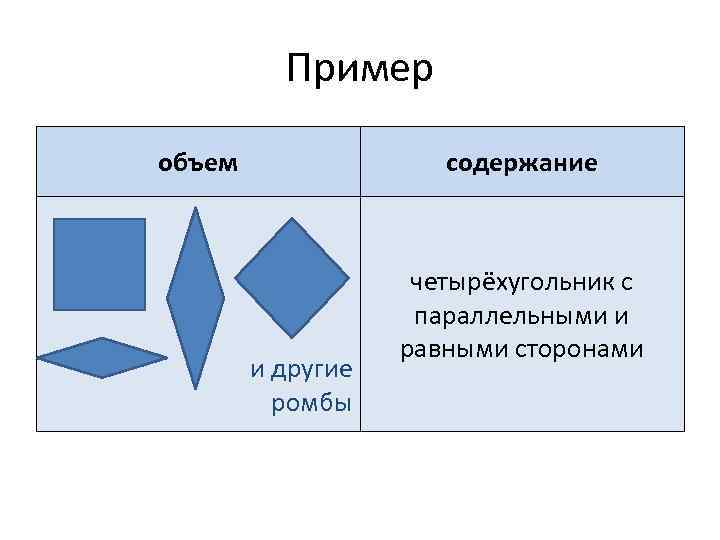 Пример

| объем | содержание |
|---|---|
| и другие ромбы | четырёхугольник с параллельными и равными сторонами |